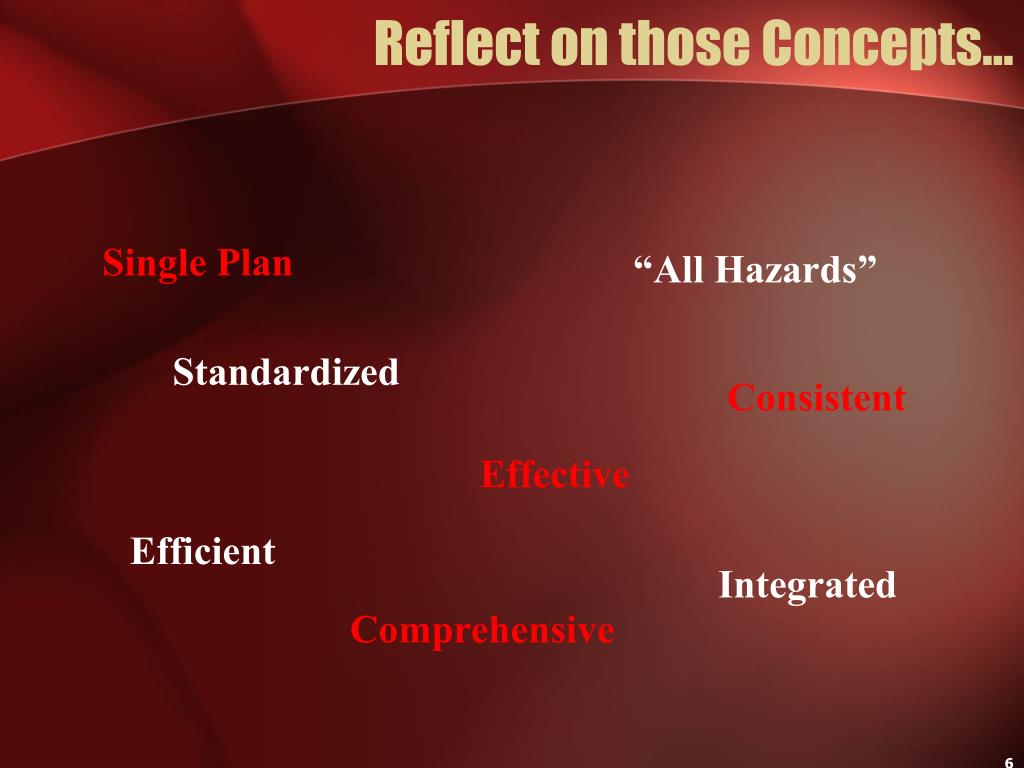 Reflect on those Concepts…

Single Plan

“All Hazards”

Standardized

Consistent

Effective

Efficient

Integrated

Comprehensive

6